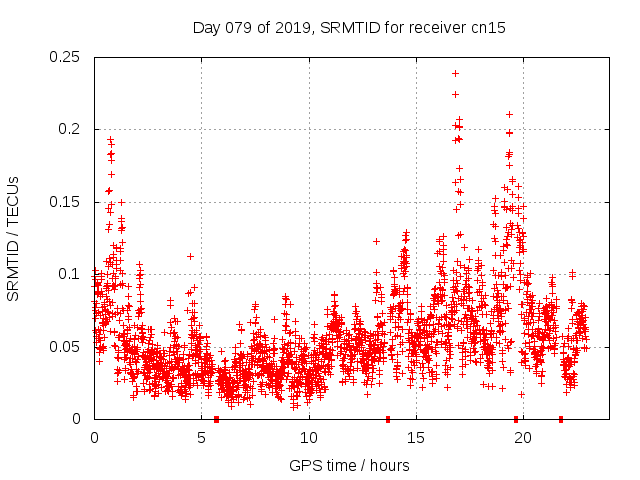 Day 079 of 2019, SRMTID for receiver cn15

SRMTID / TECUs

0.25
0.2
0.15
0.1
0.05
0

0
5
10
15
20

GPS time / hours